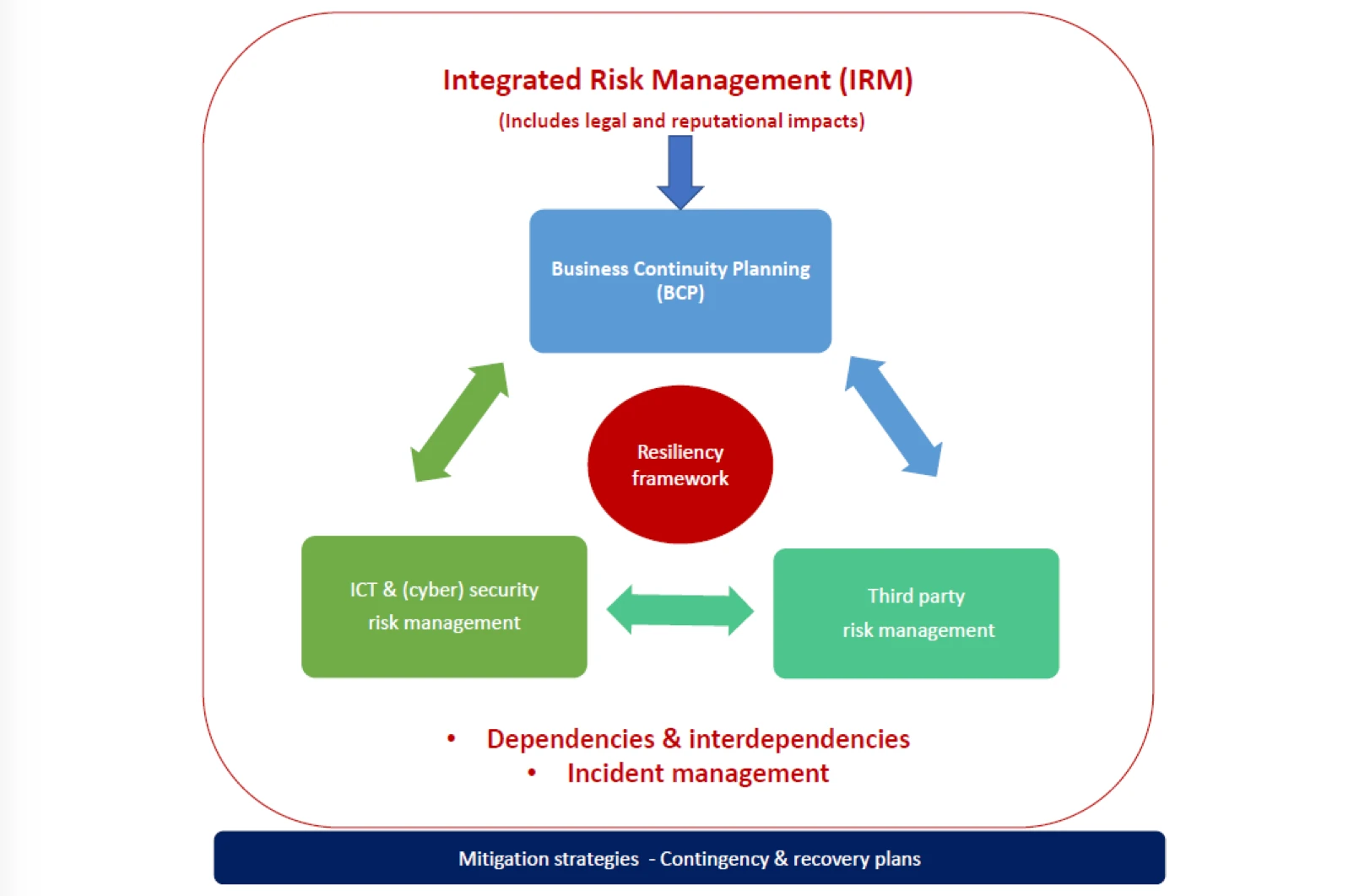 Integrated Risk Management (IRM)

(Includes legal and reputational impacts)

Business Continuity Planning (BCP)

Resiliency framework

ICT & (cyber) security risk management

Third party risk management

• Dependencies & interdependencies
• Incident management

Mitigation strategies - Contingency & recovery plans